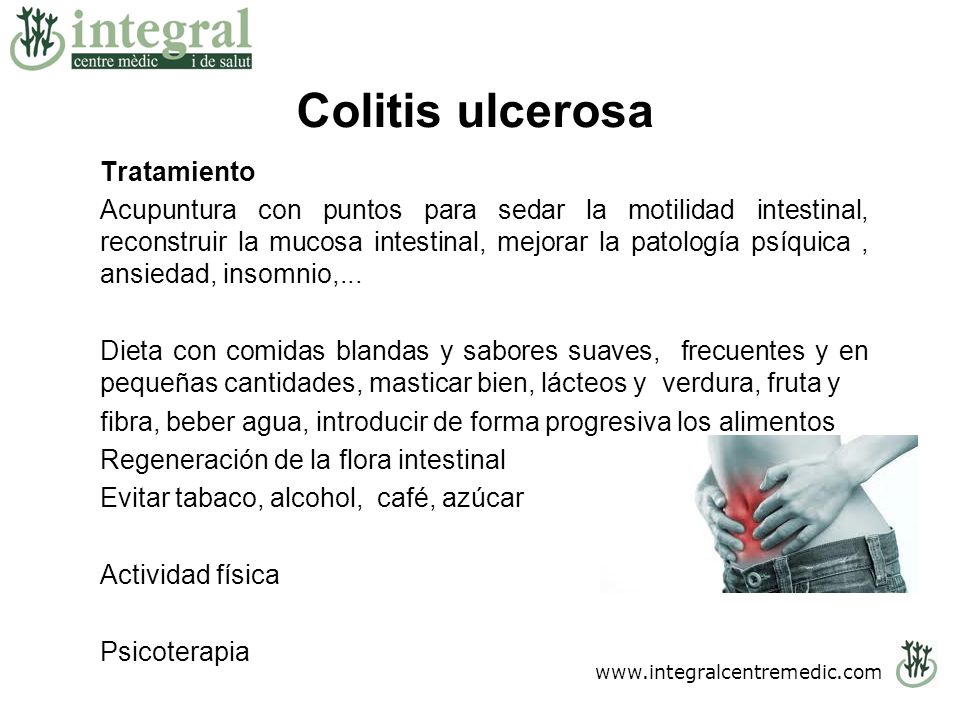 integral
centre mèdic i de salut

Colitis ulcerosa

Tratamiento

Acupuntura con puntos para sedar la motilidad intestinal, reconstruir la mucosa intestinal, mejorar la patología psíquica , ansiedad, insomnio,...

Dieta con comidas blandas y sabores suaves, frecuentes y en pequeñas cantidades, masticar bien, lácteos y verdura, fruta y fibra, beber agua, introducir de forma progresiva los alimentos

Regeneración de la flora intestinal

Evitar tabaco, alcohol, café, azúcar

Actividad física

Psicoterapia

www.integralcentremedic.com